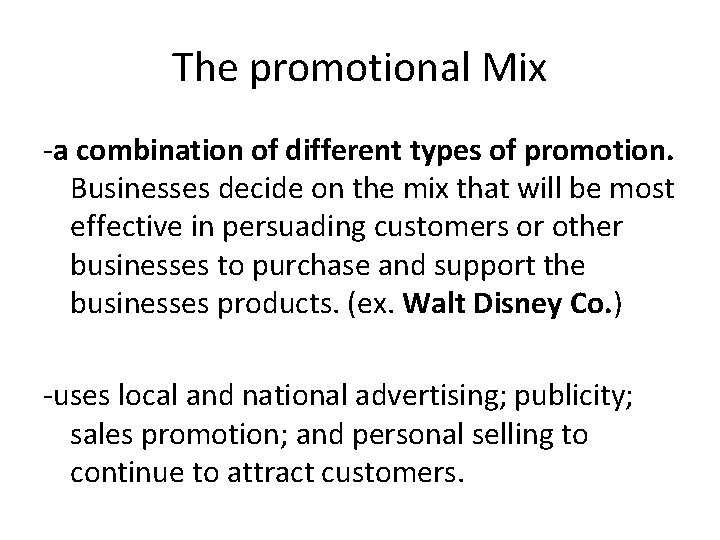 The promotional Mix

-a combination of different types of promotion. Businesses decide on the mix that will be most effective in persuading customers or other businesses to purchase and support the businesses products. (ex. Walt Disney Co.)

-uses local and national advertising; publicity; sales promotion; and personal selling to continue to attract customers.